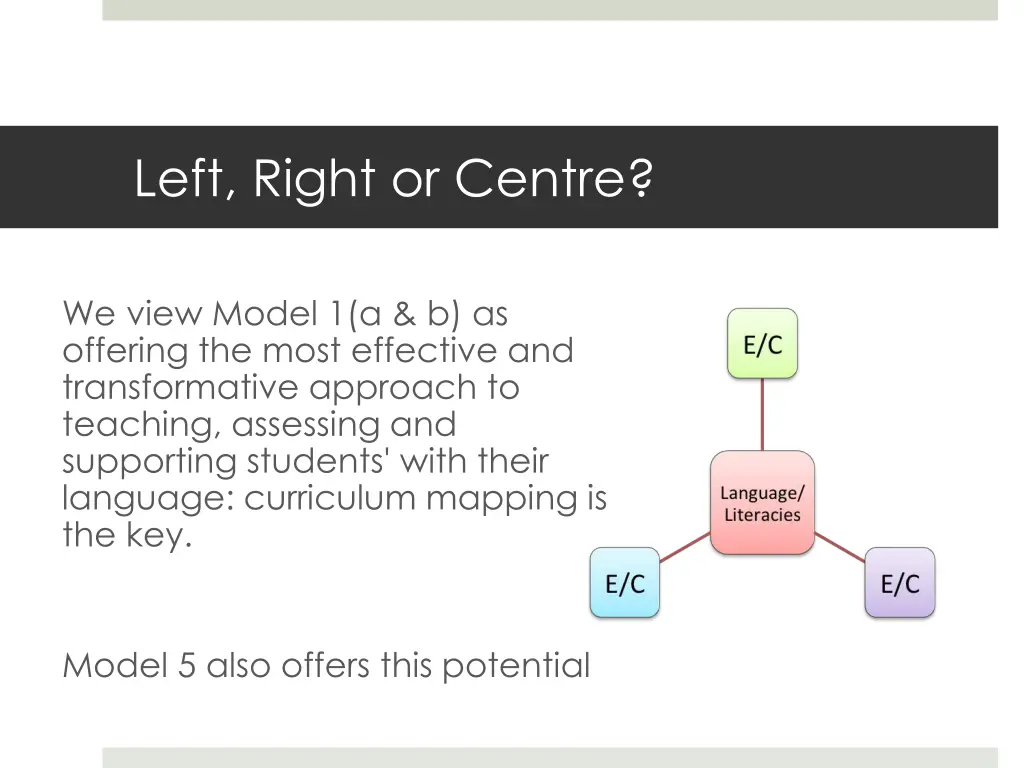 Left, Right or Centre?

We view Model 1(a & b) as offering the most effective and transformative approach to teaching, assessing and supporting students' with their language: curriculum mapping is the key.

Model 5 also offers this potential

E/C

Language/ Literacies

E/C

E/C